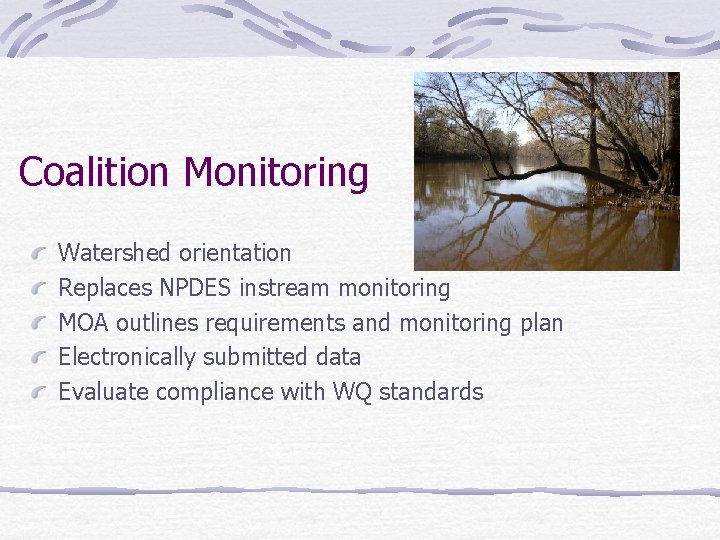 Coalition Monitoring

Watershed orientation
Replaces NPDES instream monitoring
MOA outlines requirements and monitoring plan
Electronically submitted data
Evaluate compliance with WQ standards